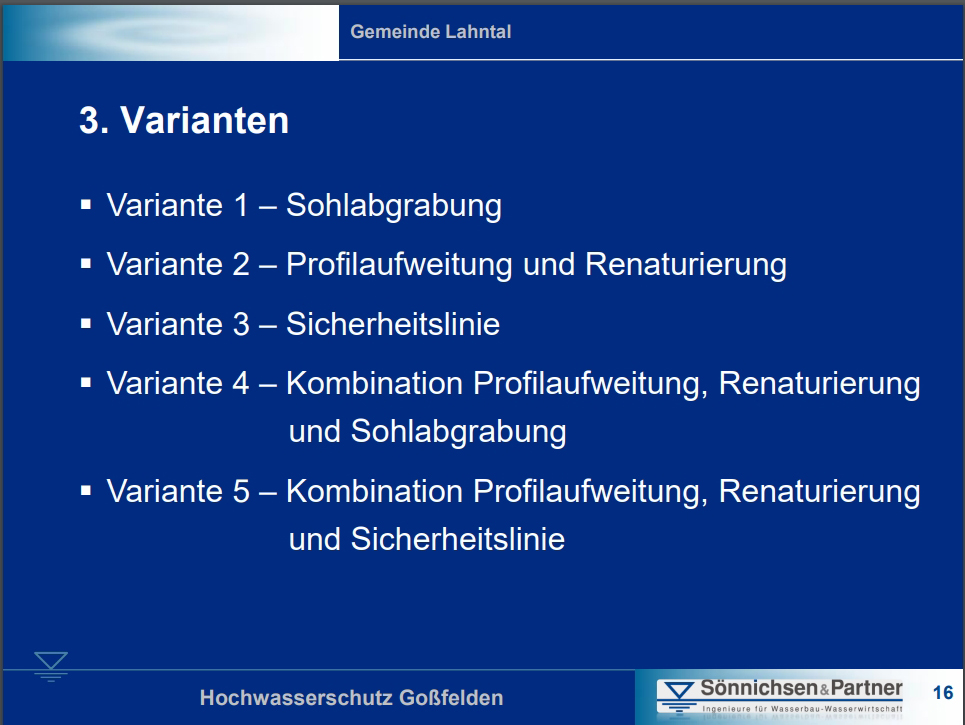 Gemeinde Lahntal

3. Varianten

▪ Variante 1 – Sohlabgrabung

▪ Variante 2 – Profilaufweitung und Renaturierung

▪ Variante 3 – Sicherheitslinie

▪ Variante 4 – Kombination Profilaufweitung, Renaturierung und Sohlabgrabung

▪ Variante 5 – Kombination Profilaufweitung, Renaturierung und Sicherheitslinie

Hochwasserschutz Goßfelden

Sönnichsen&Partner
Ingenieure für Wasserbau-Wasserwirtschaft

16